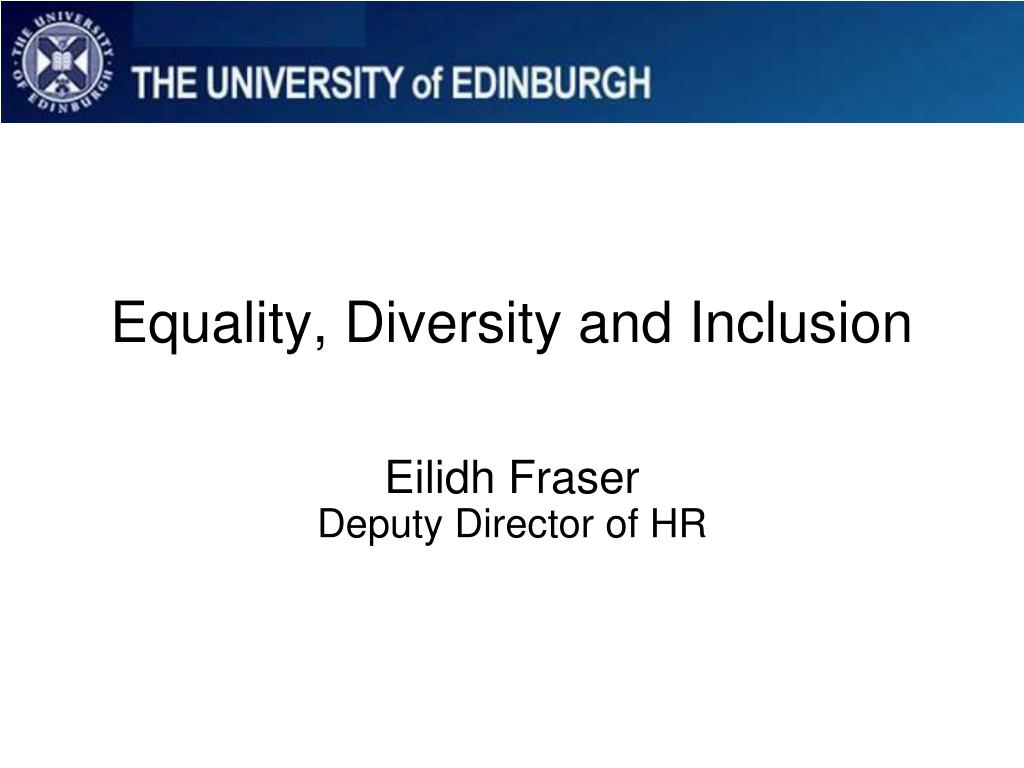 THE UNIVERSITY OF EDINBURGH

THE UNIVERSITY of EDINBURGH

Equality, Diversity and Inclusion

Eilidh Fraser
Deputy Director of HR